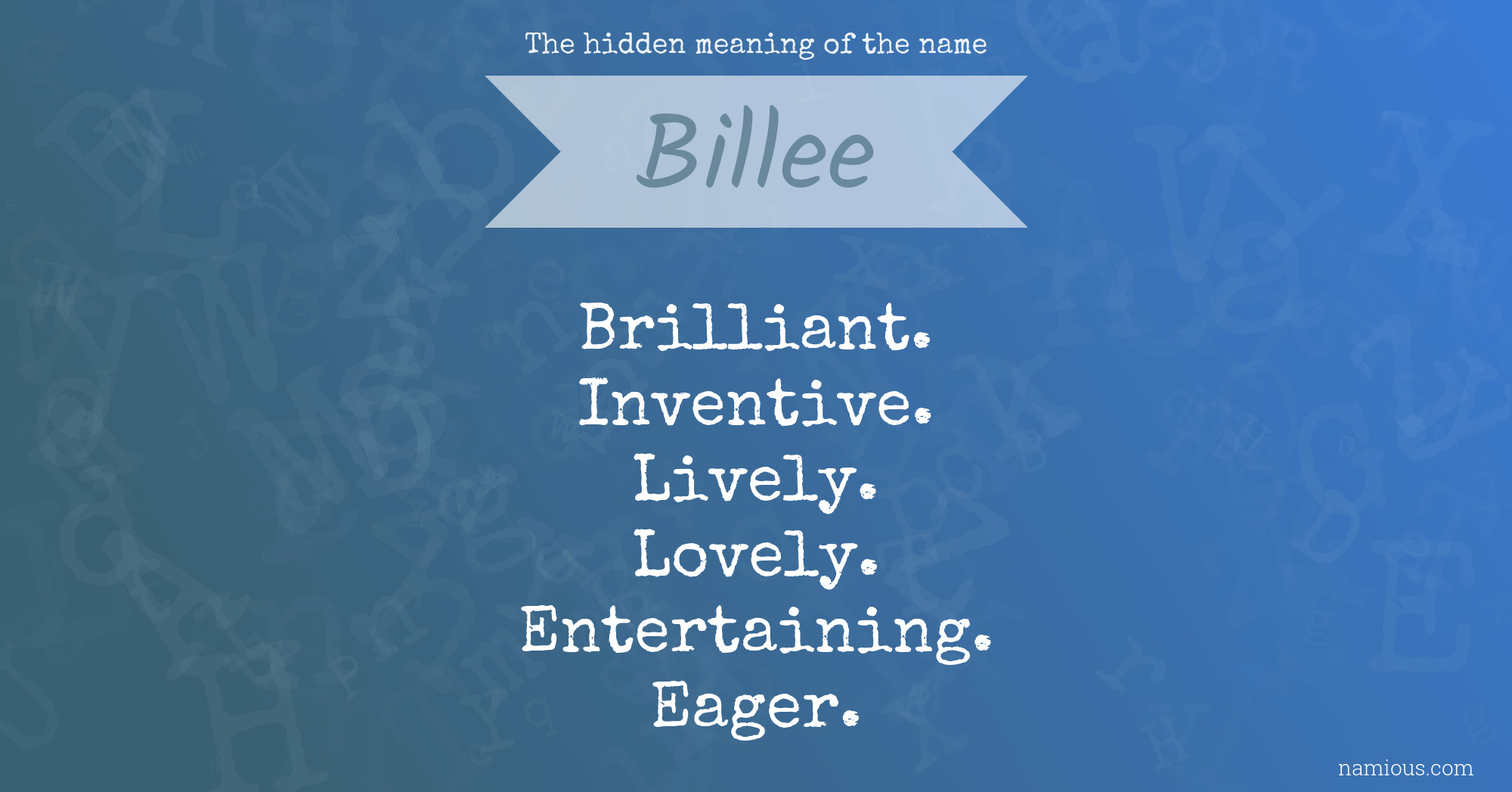 The hidden meaning of the name

Billee

Brilliant.
Inventive.
Lively.
Lovely.
Entertaining.
Eager.

namious.com